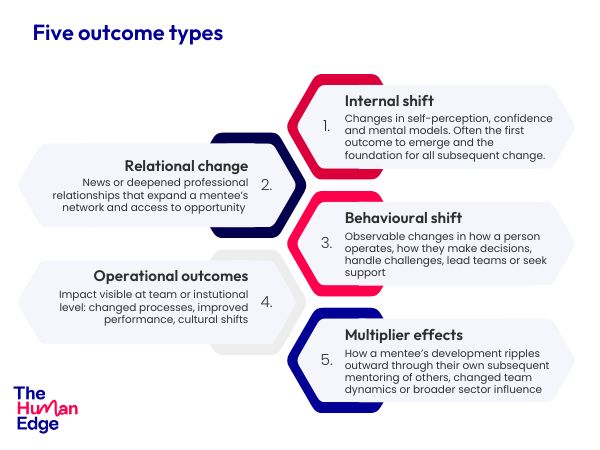 Five outcome types

1. Internal shift
Changes in self-perception, confidence and mental models. Often the first outcome to emerge and the foundation for all subsequent change.

2. Relational change
News or deepened professional relationships that expand a mentee's network and access to opportunity

3. Behavioural shift
Observable changes in how a person operates, how they make decisions, handle challenges, lead teams or seek support

4. Operational outcomes
Impact visible at team or instutional level: changed processes, improved performance, cultural shifts

5. Multiplier effects
How a mentee's development ripples outward through their own subsequent mentoring of others, changed team dynamics or broader sector influence

The Human Edge